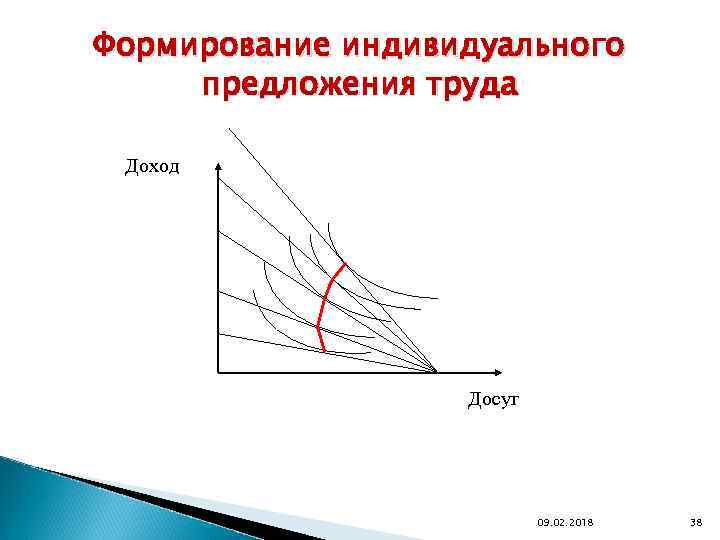 Формирование индивидуального предложения труда

Доход

Досуг

09.02.2018

38